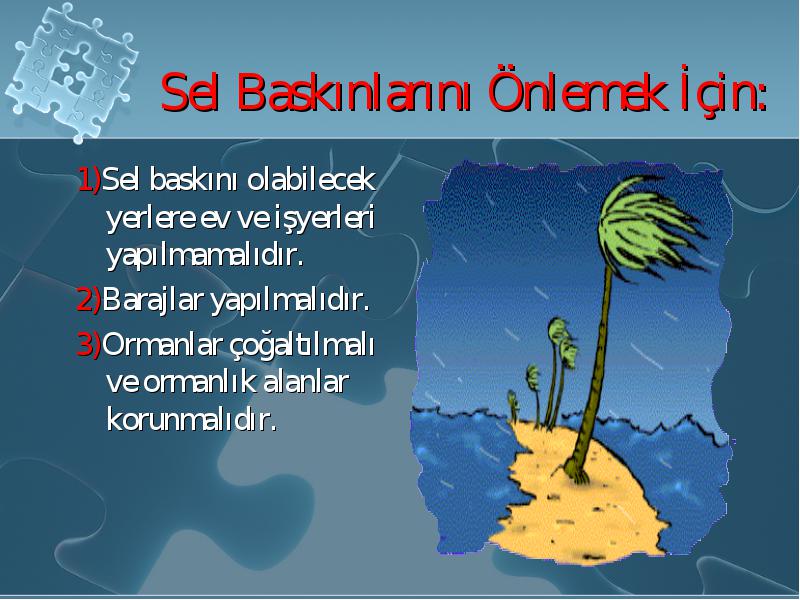 Sel Baskınlarını Önlemek İçin:

1)Sel baskını olabilecek yerlere ev ve işyerleri yapılmamalıdır.

2)Barajlar yapılmalıdır.

3)Ormanlar çoğaltılmalı ve ormanlık alanlar korunmalıdır.